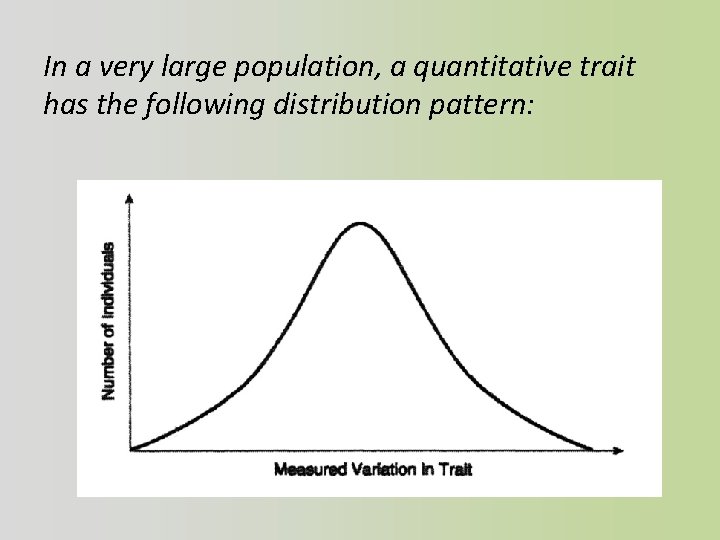 In a very large population, a quantitative trait has the following distribution pattern:

Number of Individuals

Measured Variation in Trait